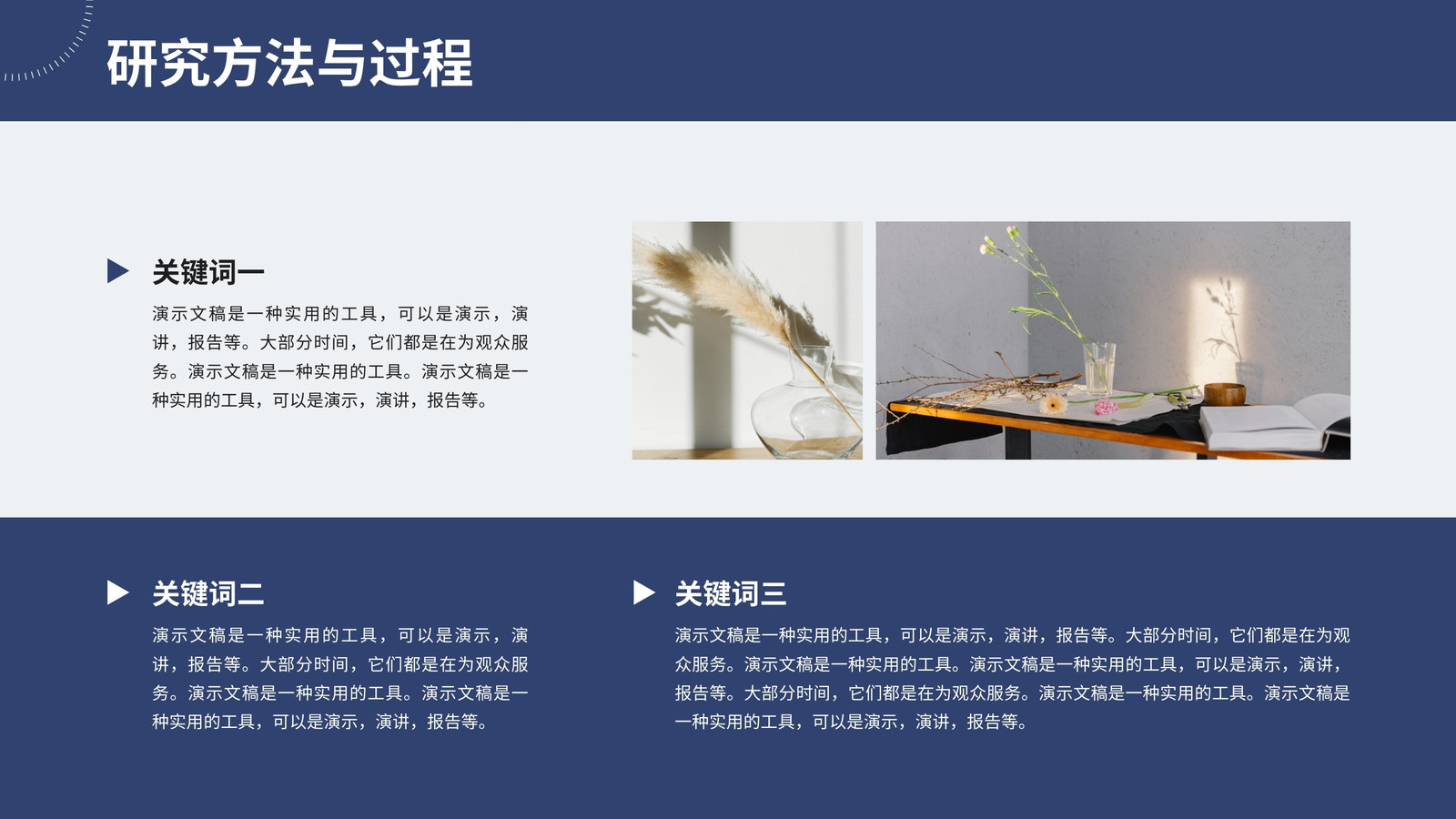 研究方法与过程

关键词一

演示文稿是一种实用的工具，可以是演示，演讲，报告等。大部分时间，它们都是在为观众服务。演示文稿是一种实用的工具。演示文稿是一种实用的工具，可以是演示，演讲，报告等。

关键词二

演示文稿是一种实用的工具，可以是演示，演讲，报告等。大部分时间，它们都是在为观众服务。演示文稿是一种实用的工具。演示文稿是一种实用的工具，可以是演示，演讲，报告等。

关键词三

演示文稿是一种实用的工具，可以是演示，演讲，报告等。大部分时间，它们都是在为观众服务。演示文稿是一种实用的工具。演示文稿是一种实用的工具，可以是演示，演讲，报告等。大部分时间，它们都是在为观众服务。演示文稿是一种实用的工具。演示文稿是一种实用的工具，可以是演示，演讲，报告等。